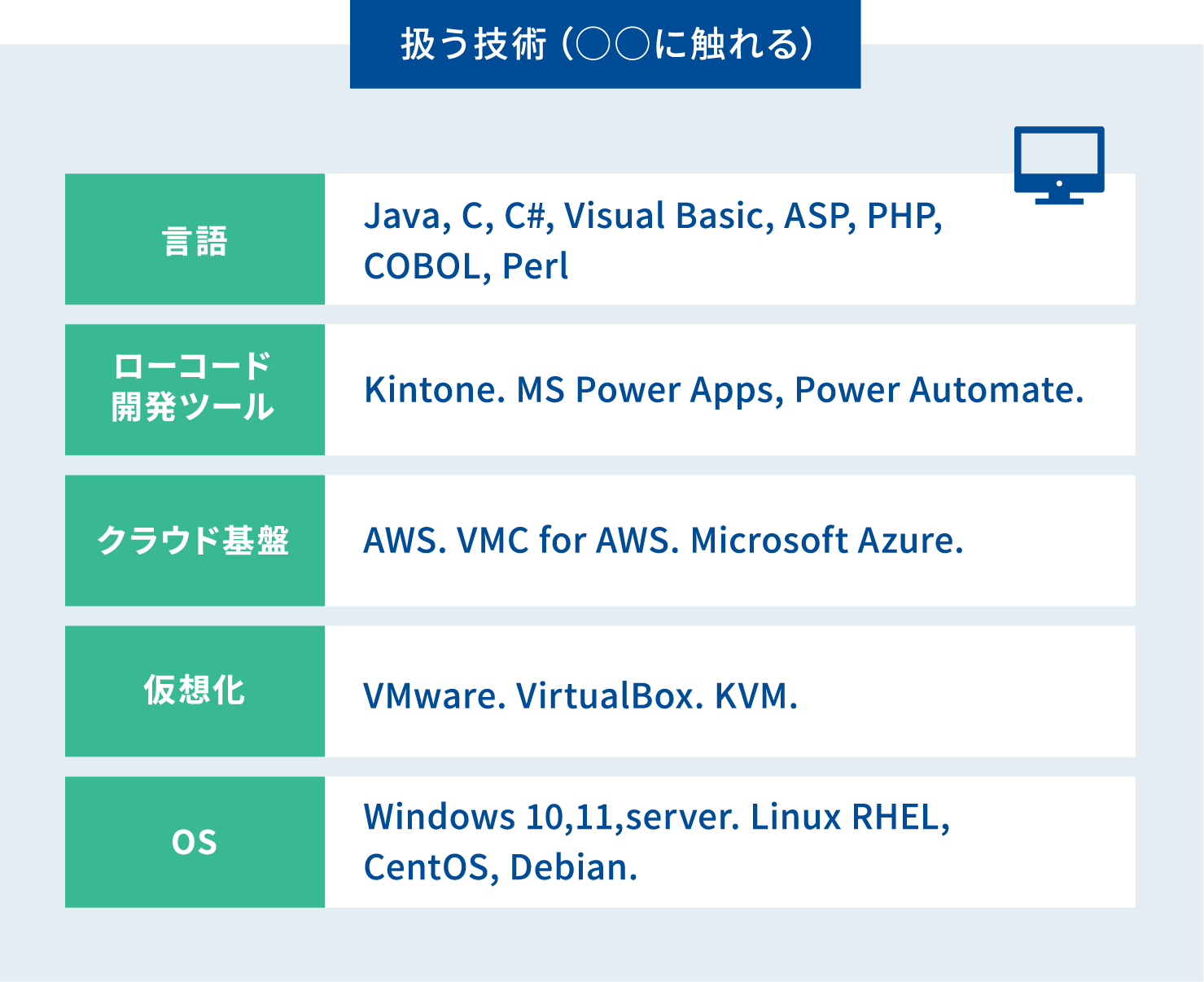 扱う技術（○○に触れる）

| 言語 | Java, C, C#, Visual Basic, ASP, PHP, COBOL, Perl |
|---|---|
| ローコード開発ツール | Kintone. MS Power Apps, Power Automate. |
| クラウド基盤 | AWS. VMC for AWS. Microsoft Azure. |
| 仮想化 | VMware. VirtualBox. KVM. |
| OS | Windows 10,11,server. Linux RHEL, CentOS, Debian. |